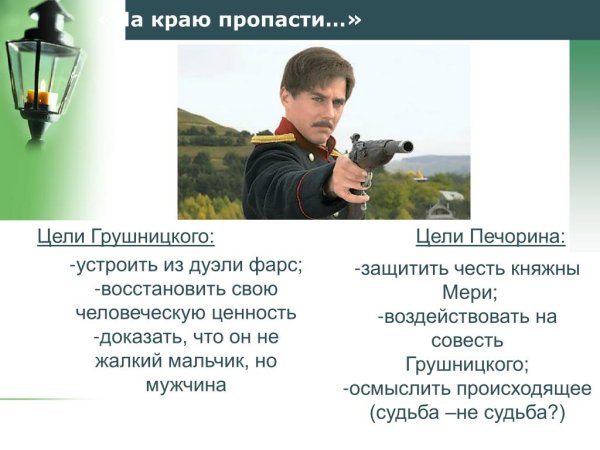 «На краю пропасти...»

Цели Грушницкого:
-устроить из дуэли фарс;
-восстановить свою человеческую ценность
-доказать, что он не жалкий мальчик, но мужчина

Цели Печорина:
-защитить честь княжны Мери;
-воздействовать на совесть Грушницкого;
-осмыслить происходящее (судьба –не судьба?)